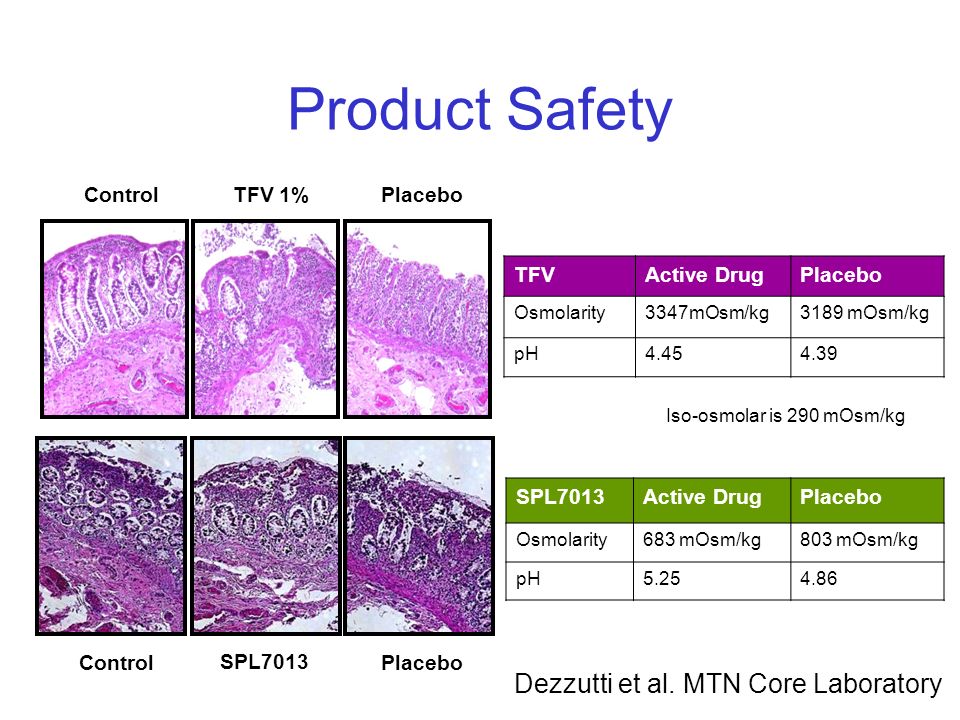 Product Safety

Control TFV 1% Placebo

| TFV | Active Drug | Placebo |
|---|---|---|
| Osmolarity | 3347mOsm/kg | 3189 mOsm/kg |
| pH | 4.45 | 4.39 |

Iso-osmolar is 290 mOsm/kg

| SPL7013 | Active Drug | Placebo |
|---|---|---|
| Osmolarity | 683 mOsm/kg | 803 mOsm/kg |
| pH | 5.25 | 4.86 |

Control SPL7013 Placebo

Dezzutti et al. MTN Core Laboratory